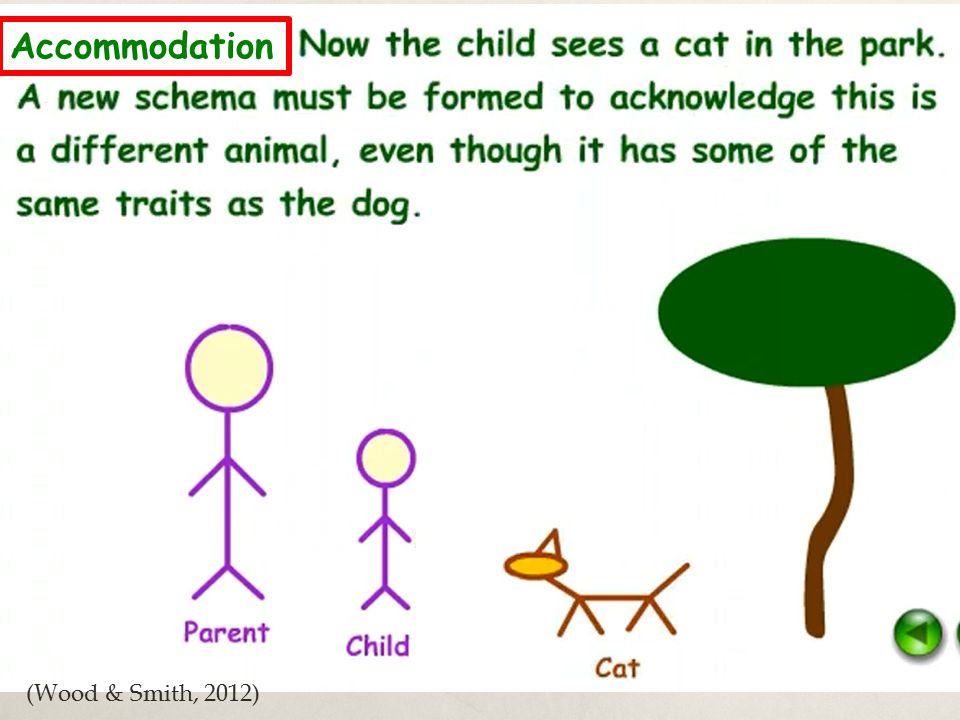 Accommodation Now the child sees a cat in the park. A new schema must be formed to acknowledge this is a different animal, even though it has some of the same traits as the dog.

Parent

Child

Cat

(Wood & Smith, 2012)